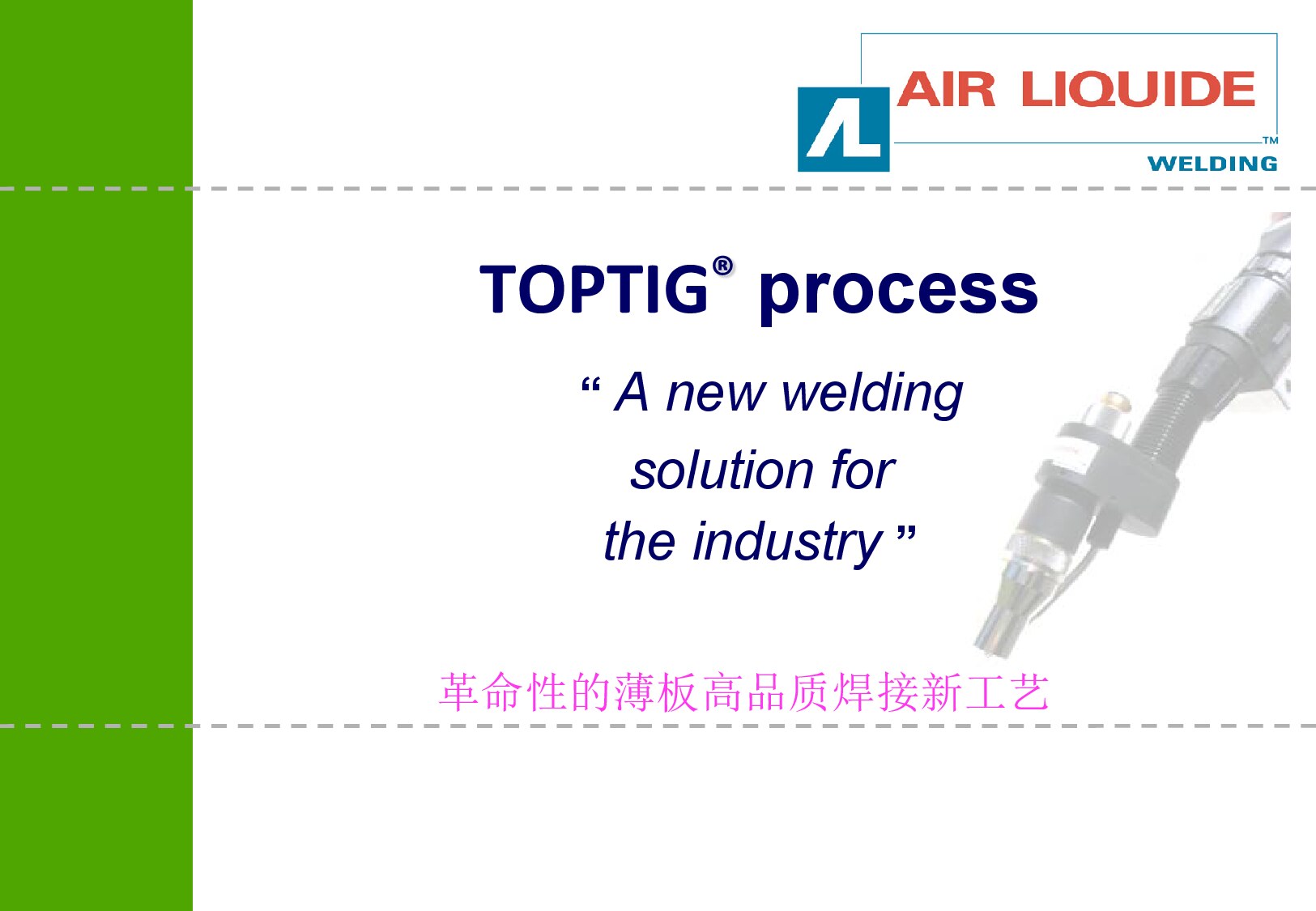 AL AIR LIQUIDE™
WELDING

TOPTIG® process

“ A new welding solution for the industry ”

革命性的薄板高品质焊接新工艺